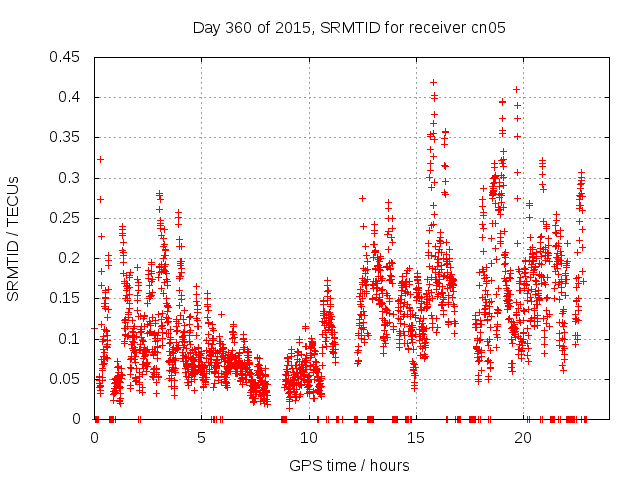 Day 360 of 2015, SRMTID for receiver cn05

SRMTID / TECUs

0.45
0.4
0.35
0.3
0.25
0.2
0.15
0.1
0.05
0

0
5
10
15
20

GPS time / hours